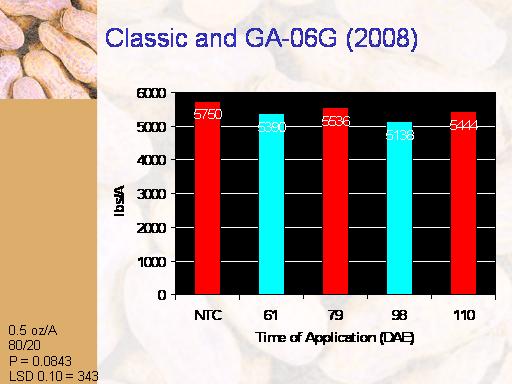 Classic and GA-06G (2008)

6000
5000
4000
3000
2000
1000
0

lbs/A

5750
5390
5536
5136
5444

NTC
61
79
98
110

Time of Application (DAE)

0.5 oz/A
80/20
P = 0.0843
LSD 0.10 = 343